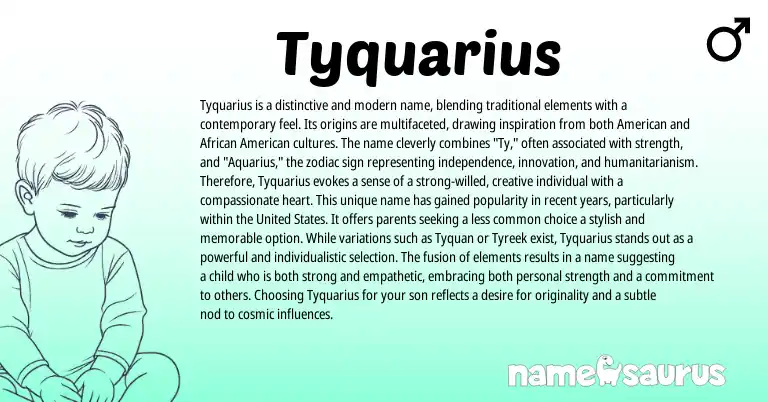 Tyquarius

♂

Tyquarius is a distinctive and modern name, blending traditional elements with a contemporary feel. Its origins are multifaceted, drawing inspiration from both American and African American cultures. The name cleverly combines "Ty," often associated with strength, and "Aquarius," the zodiac sign representing independence, innovation, and humanitarianism. Therefore, Tyquarius evokes a sense of a strong-willed, creative individual with a compassionate heart. This unique name has gained popularity in recent years, particularly within the United States. It offers parents seeking a less common choice a stylish and memorable option. While variations such as Tyquan or Tyreek exist, Tyquarius stands out as a powerful and individualistic selection. The fusion of elements results in a name suggesting a child who is both strong and empathetic, embracing both personal strength and a commitment to others. Choosing Tyquarius for your son reflects a desire for originality and a subtle nod to cosmic influences.

namesaurus